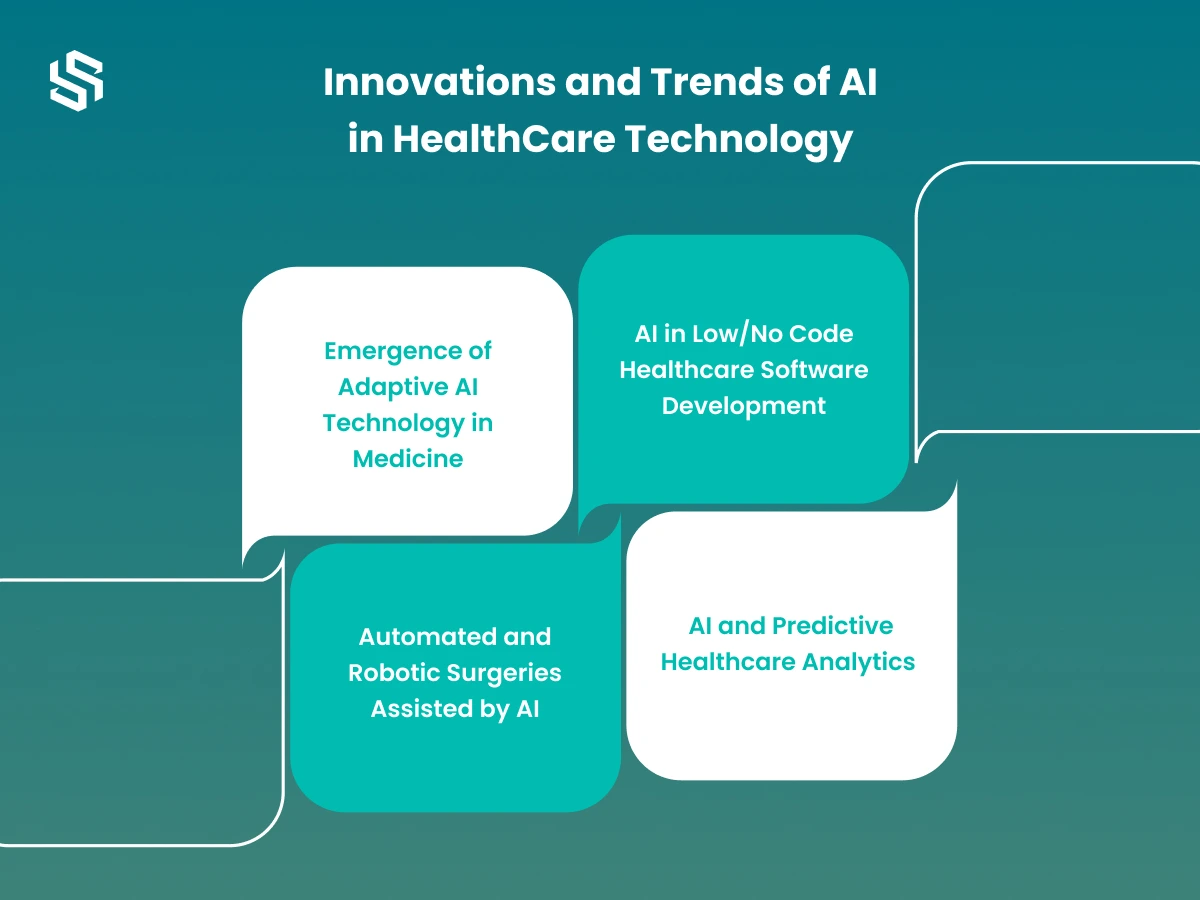 Innovations and Trends of AI in HealthCare Technology

Emergence of Adaptive AI Technology in Medicine

AI in Low/No Code Healthcare Software Development

Automated and Robotic Surgeries Assisted by AI

AI and Predictive Healthcare Analytics